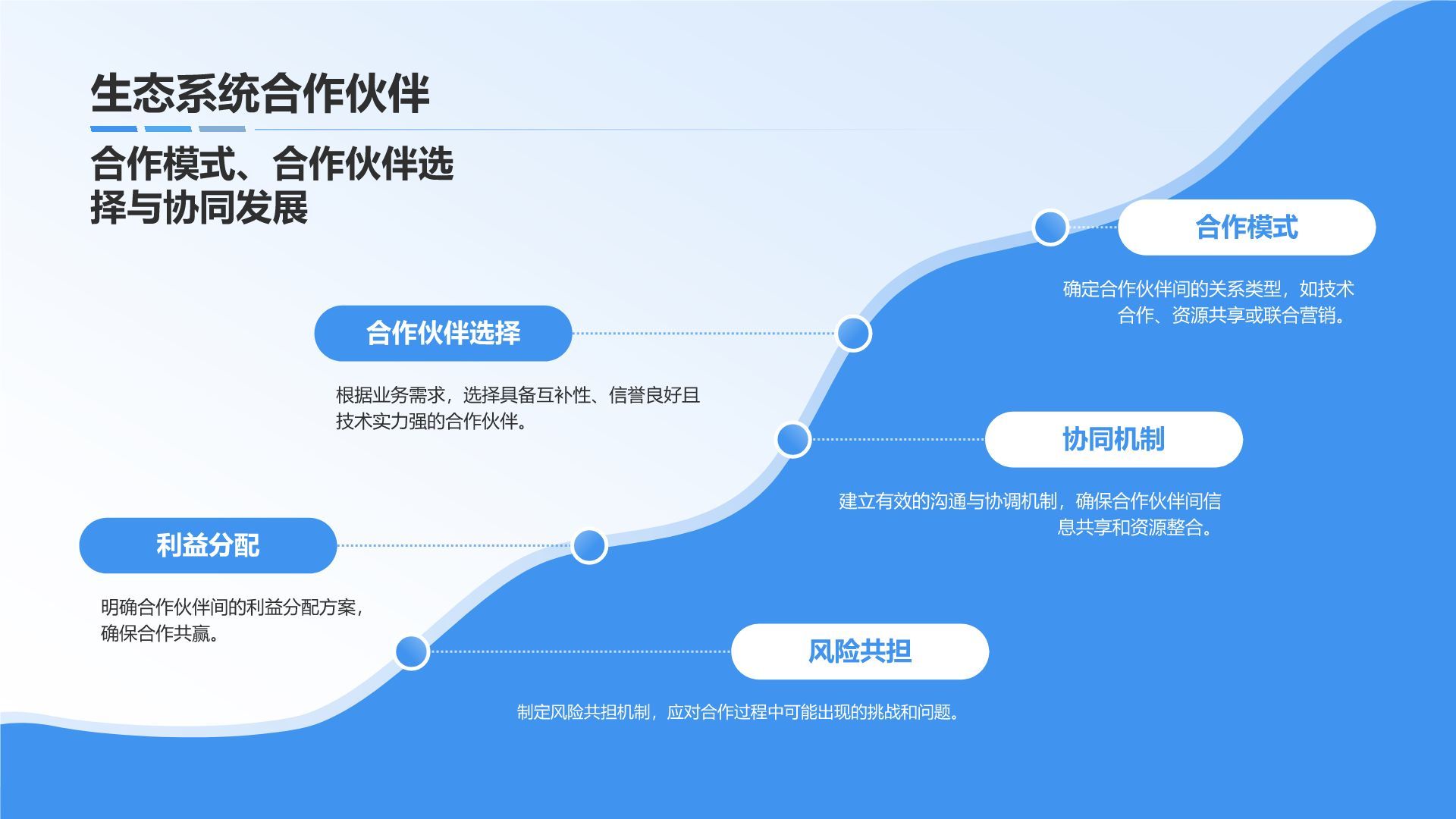 生态系统合作伙伴

合作模式、合作伙伴选择与协同发展

合作模式

确定合作伙伴间的关系类型，如技术合作、资源共享或联合营销。

合作伙伴选择

根据业务需求，选择具备互补性、信誉良好且技术实力强的合作伙伴。

协同机制

建立有效的沟通与协调机制，确保合作伙伴间信息共享和资源整合。

利益分配

明确合作伙伴间的利益分配方案，确保合作共赢。

风险共担

制定风险共担机制，应对合作过程中可能出现的挑战和问题。